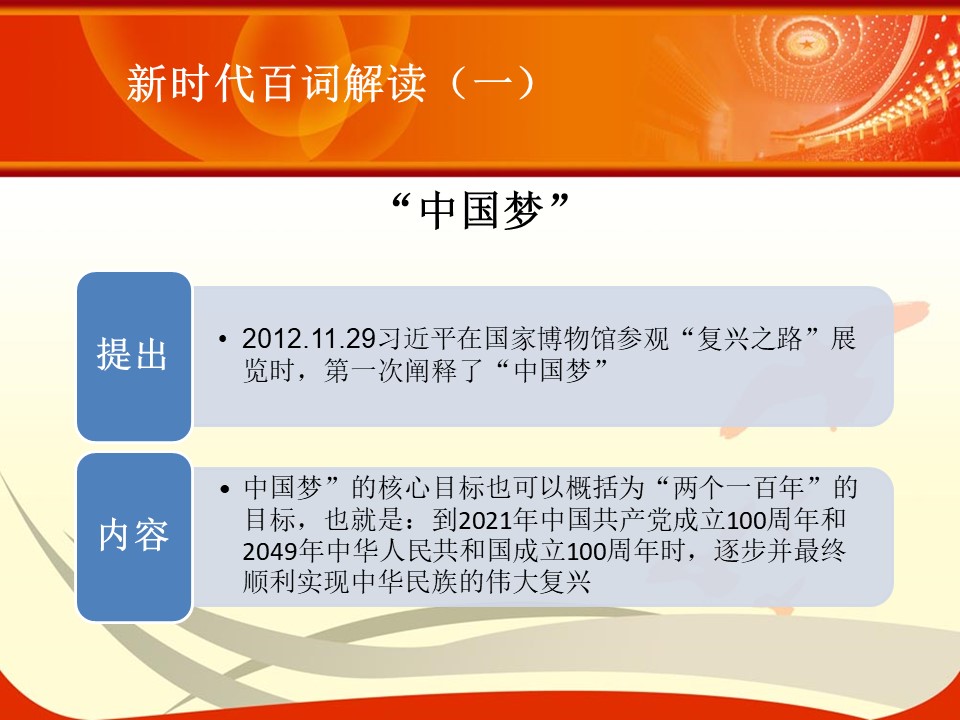 新时代百词解读（一）

“中国梦”

提出

• 2012.11.29习近平在国家博物馆参观“复兴之路”展览时，第一次阐释了“中国梦”

内容

• 中国梦”的核心目标也可以概括为“两个一百年”的目标，也就是：到2021年中国共产党成立100周年和2049年中华人民共和国成立100周年时，逐步并最终顺利实现中华民族的伟大复兴